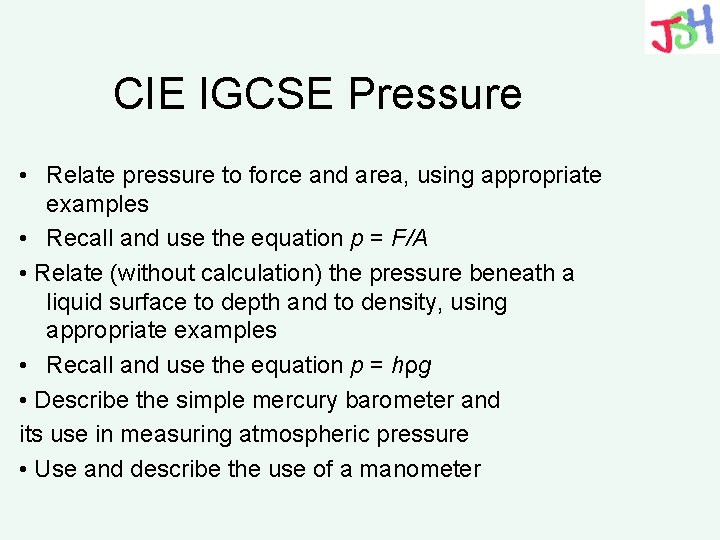 JSH

CIE IGCSE Pressure

• Relate pressure to force and area, using appropriate examples

• Recall and use the equation $p = F/A$

• Relate (without calculation) the pressure beneath a liquid surface to depth and to density, using appropriate examples

• Recall and use the equation $p = h\rho g$

• Describe the simple mercury barometer and its use in measuring atmospheric pressure

• Use and describe the use of a manometer